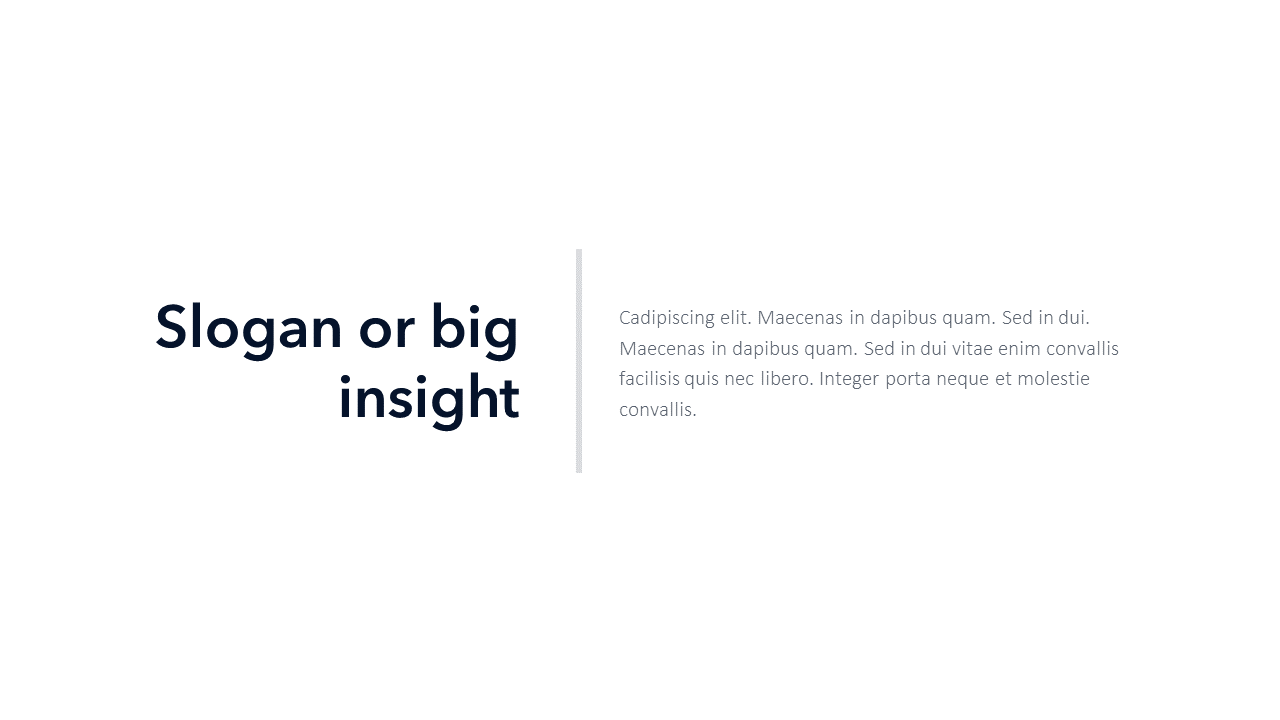 Slogan or big insight

Cadipiscing elit. Maecenas in dapibus quam. Sed in dui. Maecenas in dapibus quam. Sed in dui vitae enim convallis facilisis quis nec libero. Integer porta neque et molestie convallis.